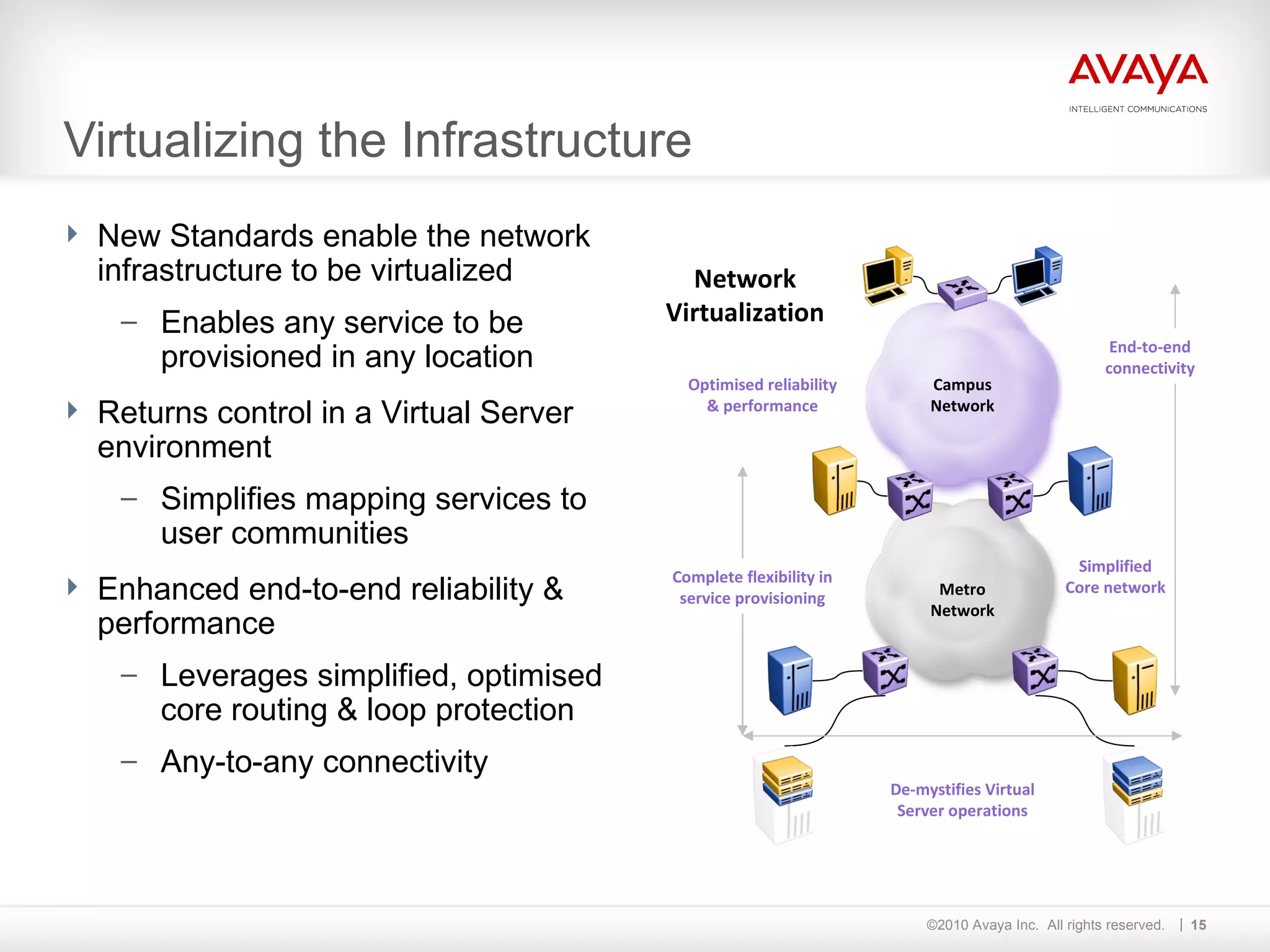 AVAYA
INTELLIGENT COMMUNICATIONS

Virtualizing the Infrastructure

New Standards enable the network infrastructure to be virtualized

– Enables any service to be provisioned in any location

Returns control in a Virtual Server environment

– Simplifies mapping services to user communities

Enhanced end-to-end reliability & performance

– Leverages simplified, optimised core routing & loop protection

– Any-to-any connectivity

Network Virtualization

Optimised reliability & performance

Campus Network

End-to-end connectivity

Complete flexibility in service provisioning

Metro Network

Simplified Core network

De-mystifies Virtual Server operations

©2010 Avaya Inc. All rights reserved. | 15